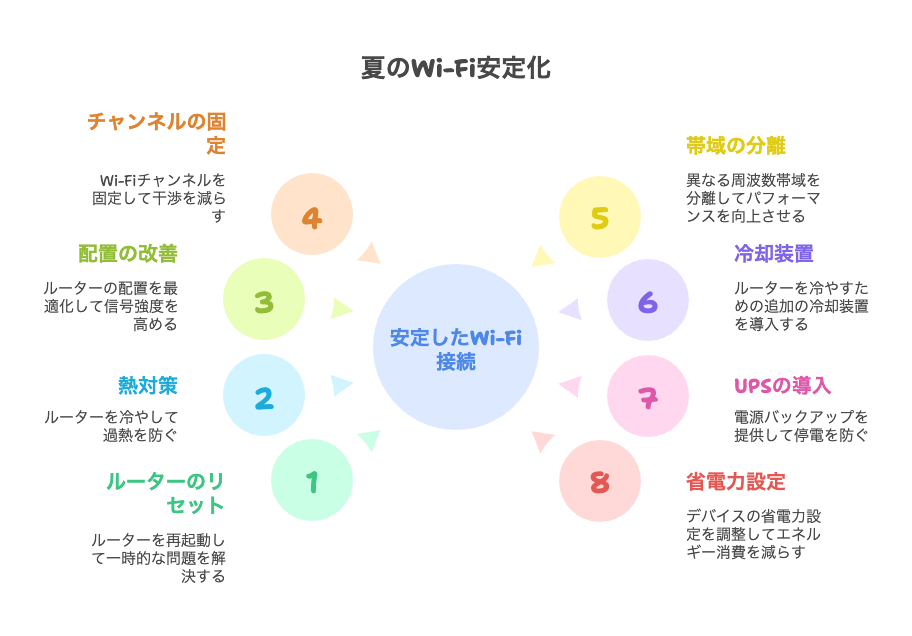 夏のWi-Fi安定化

チャンネルの固定

Wi-Fiチャンネルを固定して干渉を減らす

4

配置の改善

ルーターの配置を最適化して信号強度を高める

3

熱対策

ルーターを冷やして過熱を防ぐ

2

ルーターのリセット

ルーターを再起動して一時的な問題を解決する

1

安定したWi-Fi接続

帯域の分離

異なる周波数帯域を分離してパフォーマンスを向上させる

5

冷却装置

ルーターを冷やすための追加の冷却装置を導入する

6

UPSの導入

電源バックアップを提供して停電を防ぐ

7

省電力設定

デバイスの省電力設定を調整してエネルギー消費を減らす

8